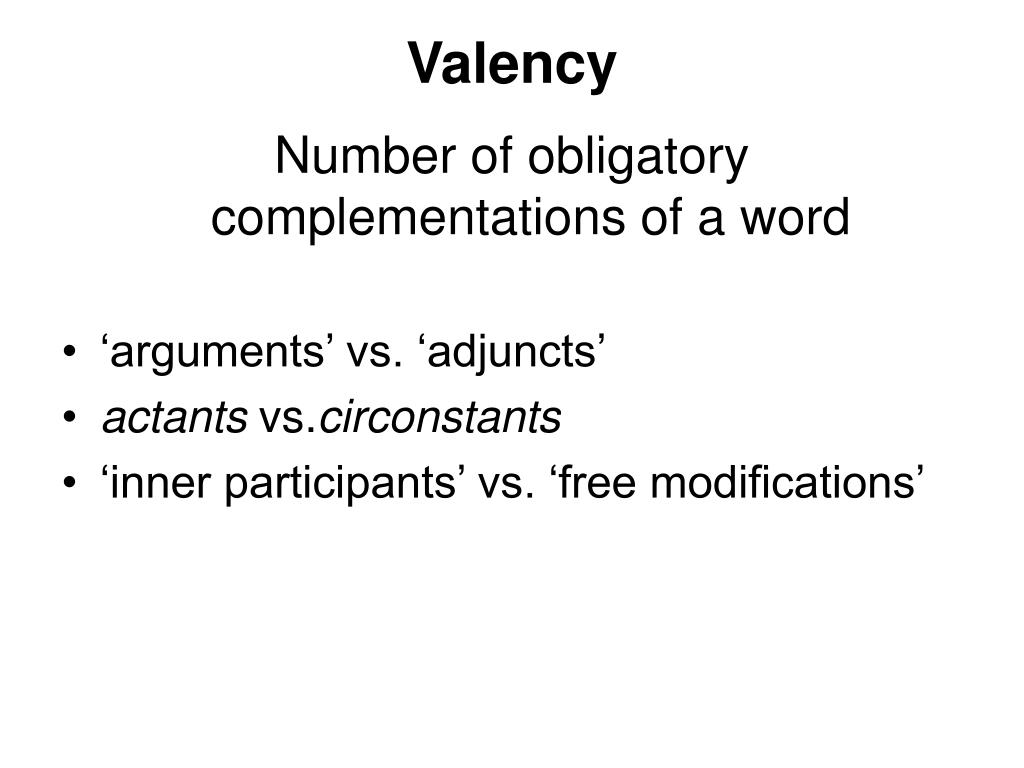 Valency

Number of obligatory complementations of a word

• ‘arguments’ vs. ‘adjuncts’
• actants vs.circonstants
• ‘inner participants’ vs. ‘free modifications’